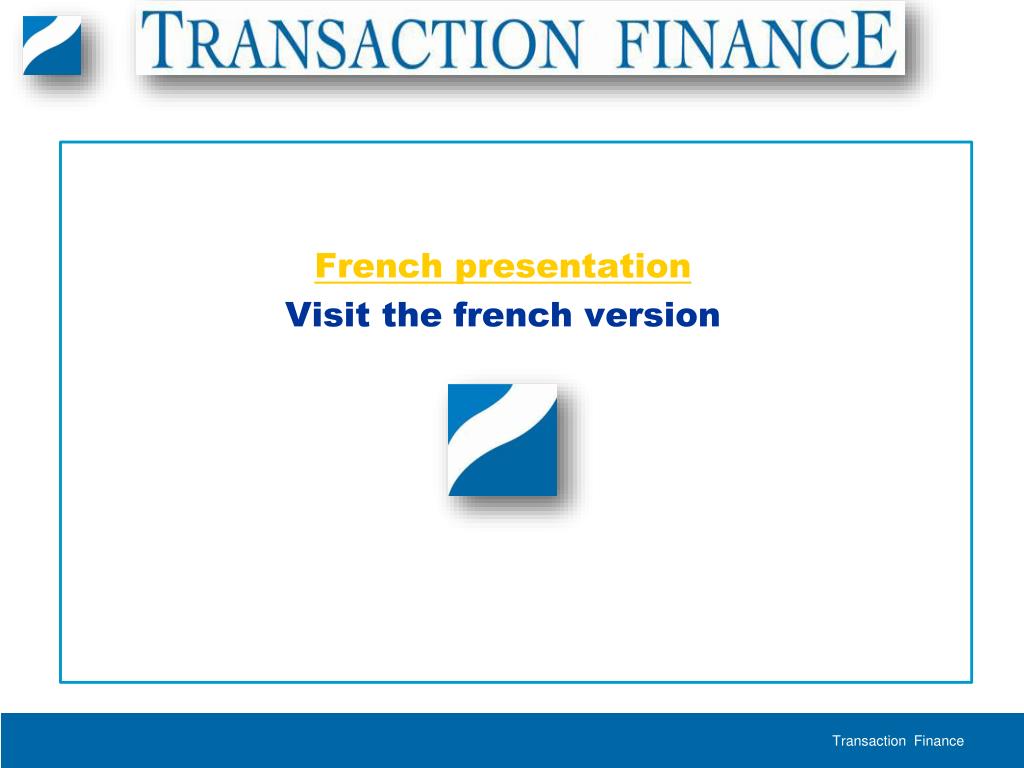 TRANSACTION FINANCE

French presentation
Visit the french version

Transaction Finance